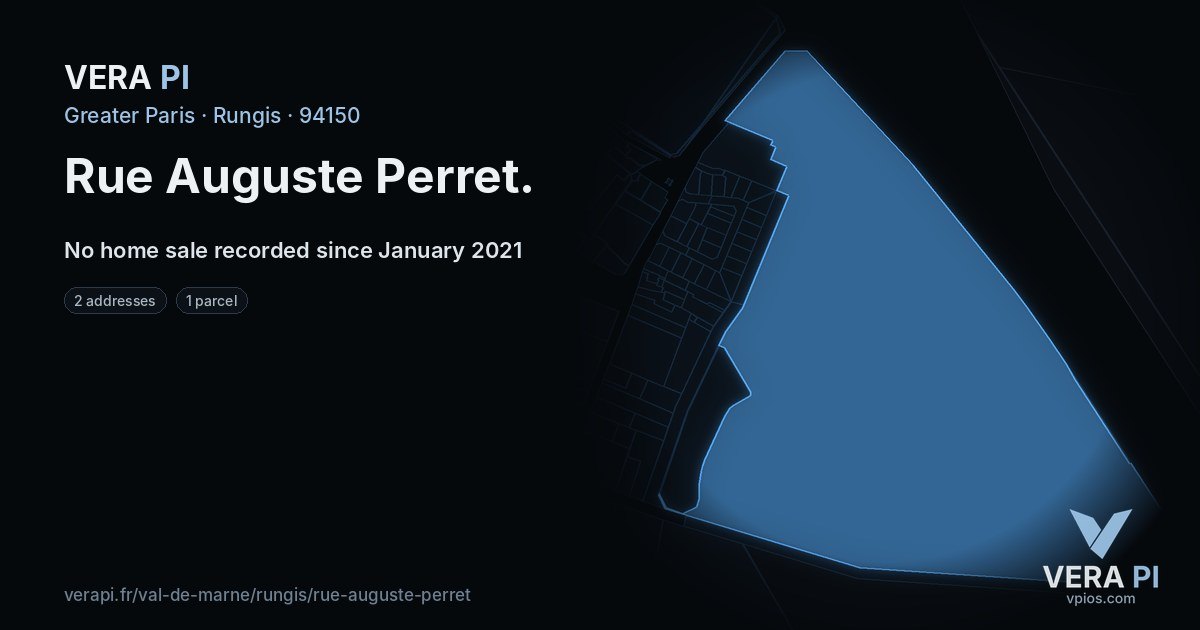 VERA PI

Greater Paris · Rungis · 94150

Rue Auguste Perret.

No home sale recorded since January 2021

2 addresses

1 parcel

verapi.fr/val-de-marne/rungis/rue-auguste-perret

VERA PI
vpios.com